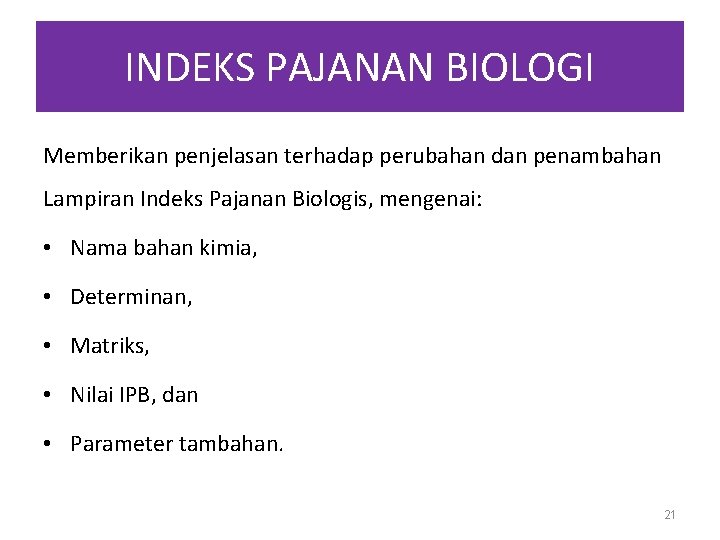 INDEKS PAJANAN BIOLOGI

Memberikan penjelasan terhadap perubahan dan penambahan Lampiran Indeks Pajanan Biologis, mengenai:

• Nama bahan kimia,
• Determinan,
• Matriks,
• Nilai IPB, dan
• Parameter tambahan.

21